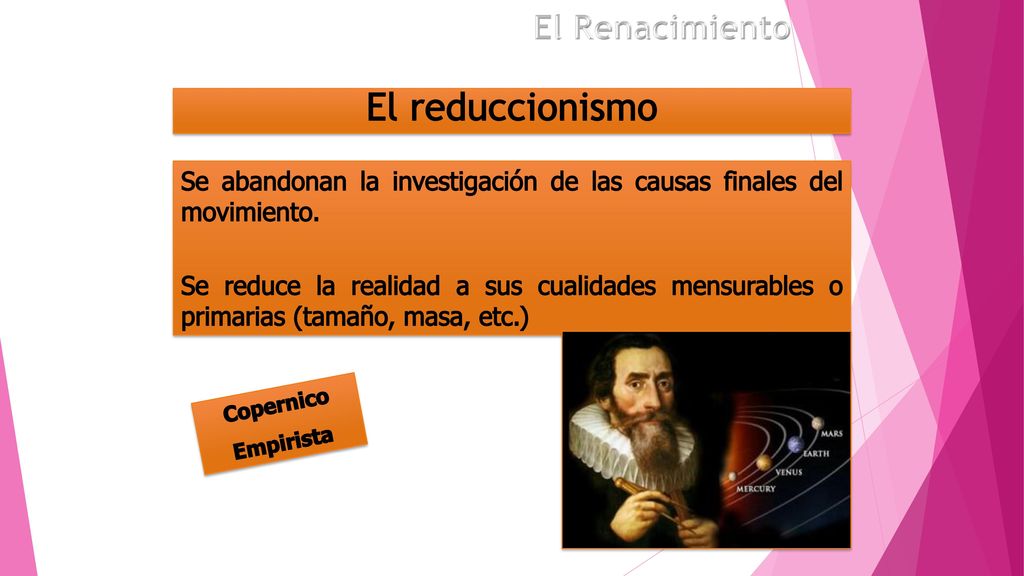 El Renacimiento

El reduccionismo

Se abandonan la investigación de las causas finales del movimiento.

Se reduce la realidad a sus cualidades mensurables o primarias (tamaño, masa, etc.)

Copernico
Empirista

MARS
EARTH
VENUS
MERCURY